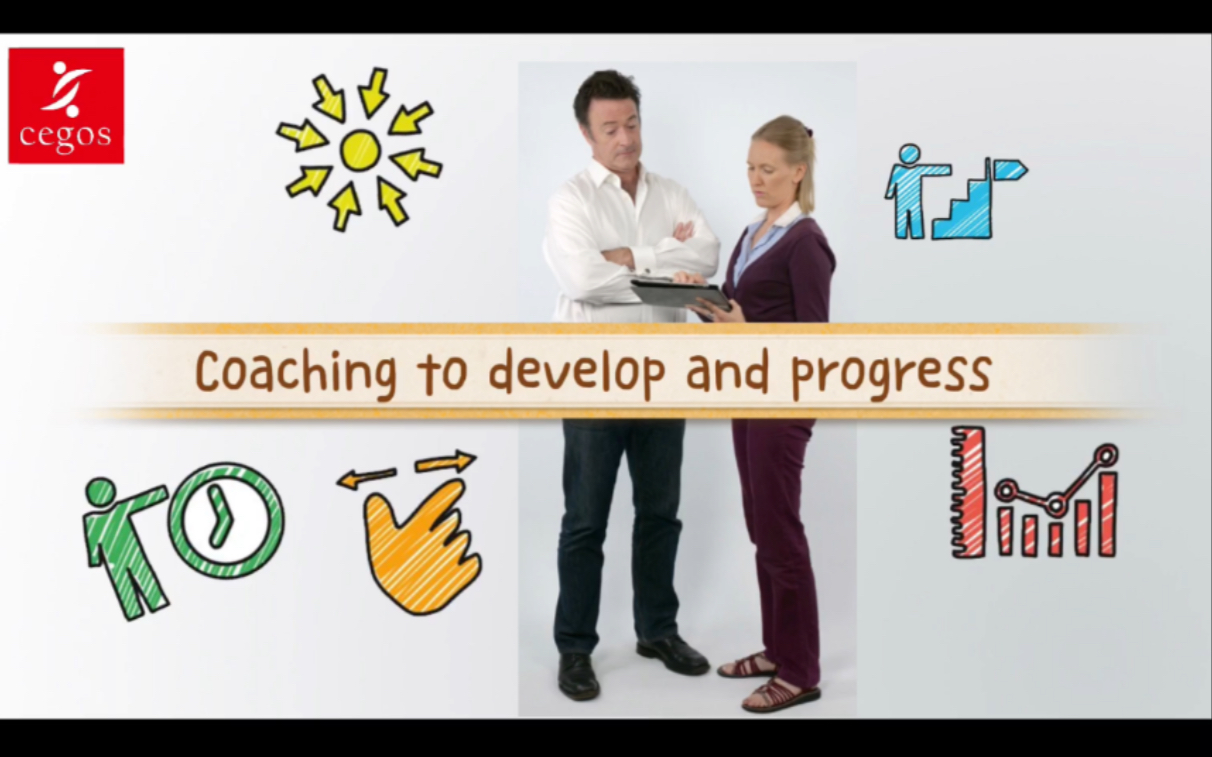 cegos

Coaching to develop and progress